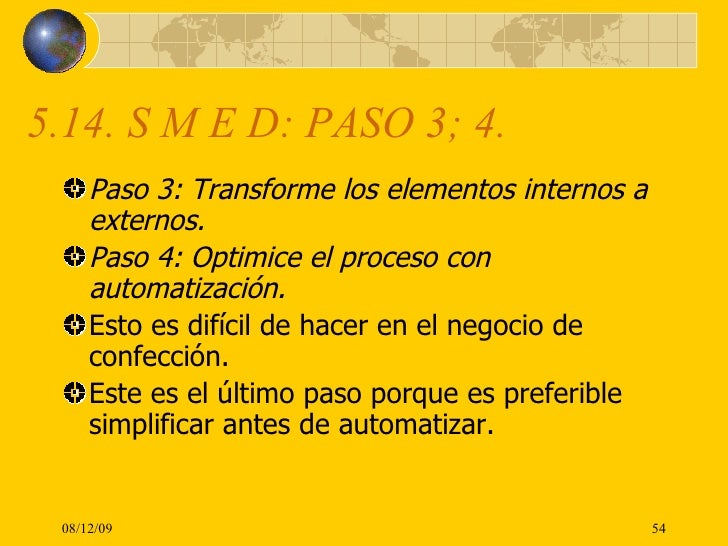 5.14. S M E D: PASO 3; 4.

Paso 3: Transforme los elementos internos a externos.

Paso 4: Optimice el proceso con automatización.

Esto es difícil de hacer en el negocio de confección.

Este es el último paso porque es preferible simplificar antes de automatizar.

08/12/09

54